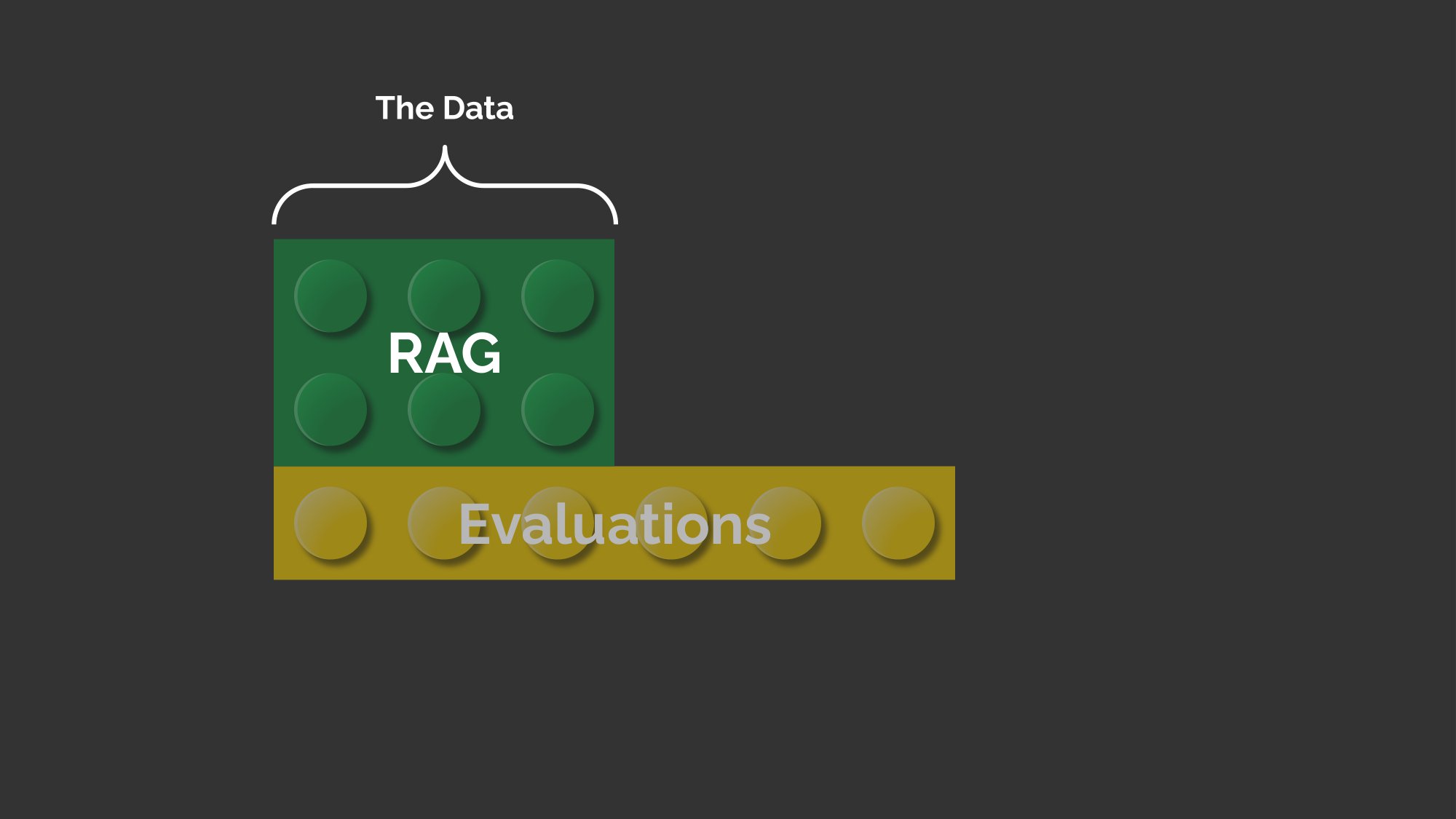 The Data

RAG

Evaluations